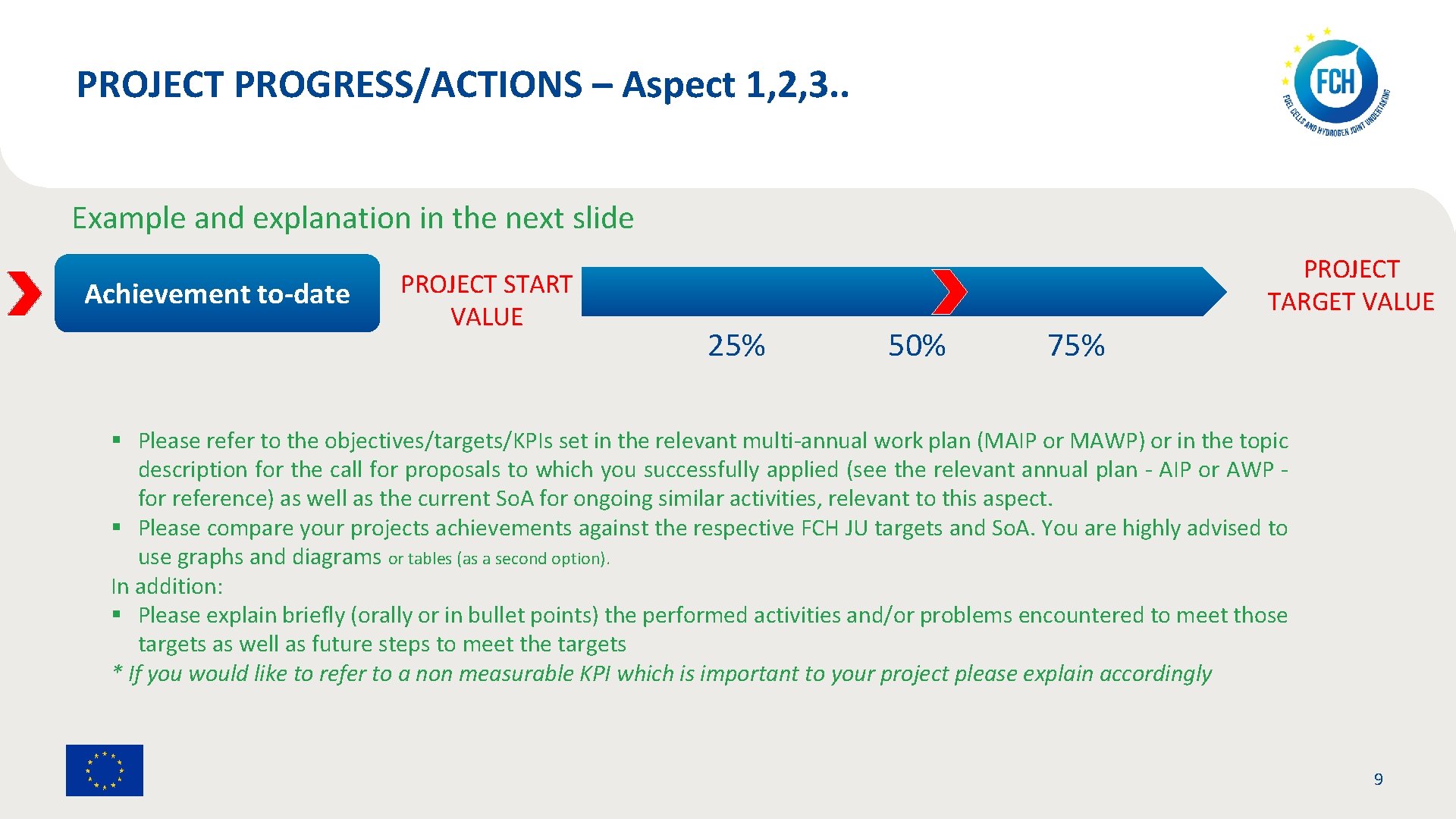 PROJECT PROGRESS/ACTIONS – Aspect 1,2,3..

FCH
FUEL CELLS AND HYDROGEN JOINT UNDERTAKING

Example and explanation in the next slide

Achievement to-date

PROJECT START VALUE

PROJECT TARGET VALUE

25%

50%

75%

▪ Please refer to the objectives/targets/KPIs set in the relevant multi-annual work plan (MAIP or MAWP) or in the topic description for the call for proposals to which you successfully applied (see the relevant annual plan - AIP or AWP - for reference) as well as the current SoA for ongoing similar activities, relevant to this aspect.
▪ Please compare your projects achievements against the respective FCH JU targets and SoA. You are highly advised to use graphs and diagrams or tables (as a second option).
In addition:
▪ Please explain briefly (orally or in bullet points) the performed activities and/or problems encountered to meet those targets as well as future steps to meet the targets
* If you would like to refer to a non measurable KPI which is important to your project please explain accordingly

9